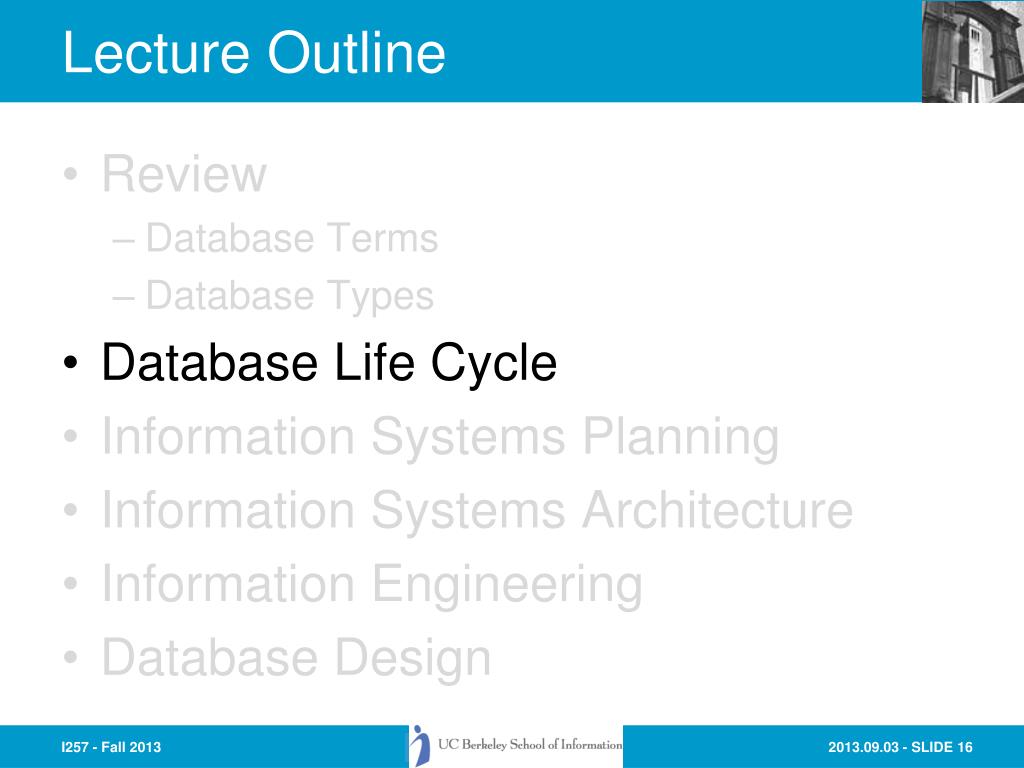 Lecture Outline

• Review
– Database Terms
– Database Types
• Database Life Cycle
• Information Systems Planning
• Information Systems Architecture
• Information Engineering
• Database Design

I257 - Fall 2013

UC Berkeley School of Information

2013.09.03 - SLIDE 16